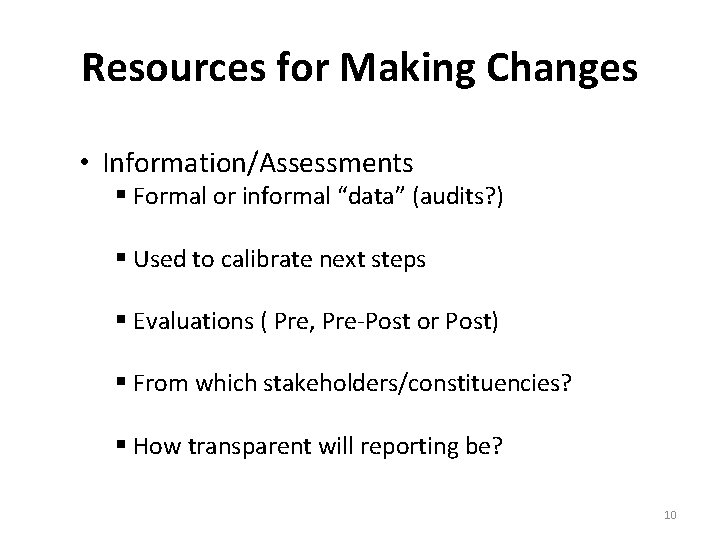 Resources for Making Changes

• Information/Assessments
▪ Formal or informal “data” (audits?)

▪ Used to calibrate next steps

▪ Evaluations ( Pre, Pre-Post or Post)

▪ From which stakeholders/constituencies?

▪ How transparent will reporting be?

10